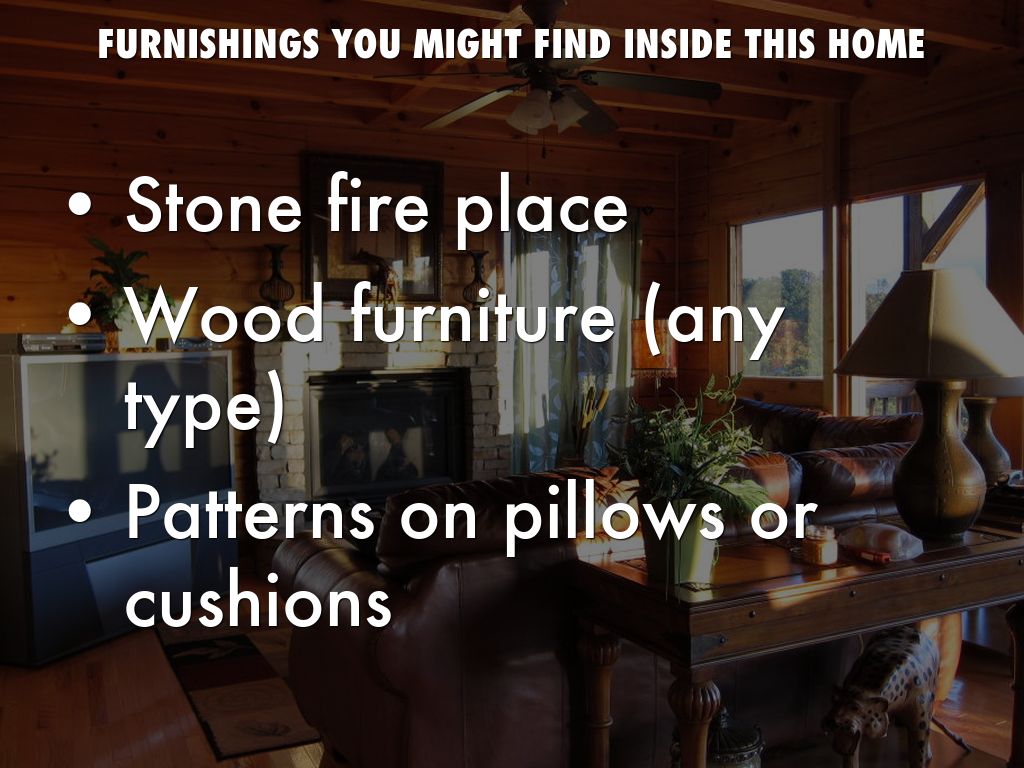 FURNISHINGS YOU MIGHT FIND INSIDE THIS HOME

• Stone fire place
• Wood furniture (any type)
• Patterns on pillows or cushions